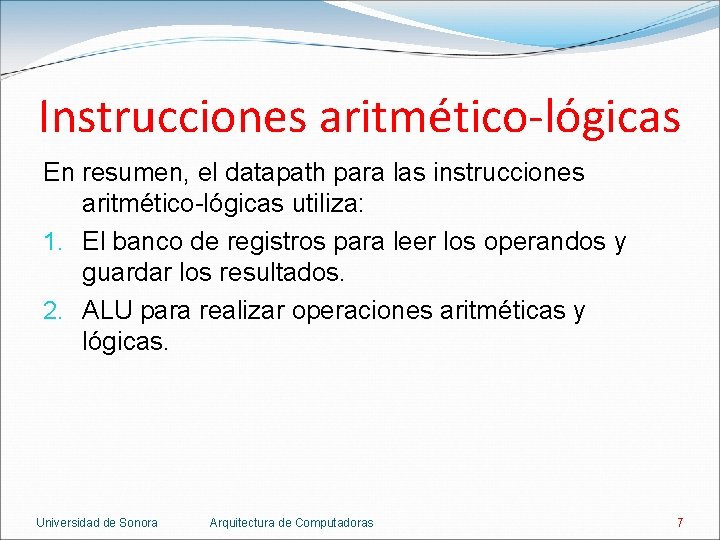 Instrucciones aritmético-lógicas

En resumen, el datapath para las instrucciones aritmético-lógicas utiliza:

1. El banco de registros para leer los operandos y guardar los resultados.
2. ALU para realizar operaciones aritméticas y lógicas.

Universidad de Sonora Arquitectura de Computadoras 7